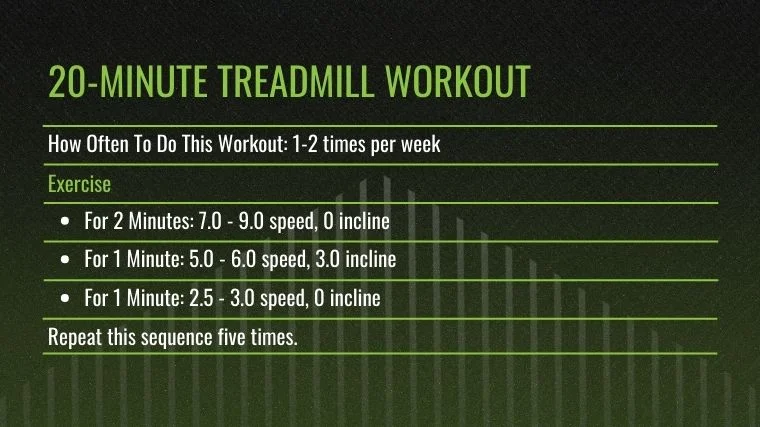 20-MINUTE TREADMILL WORKOUT

How Often To Do This Workout: 1-2 times per week

Exercise

- For 2 Minutes: 7.0 - 9.0 speed, 0 incline
- For 1 Minute: 5.0 - 6.0 speed, 3.0 incline
- For 1 Minute: 2.5 - 3.0 speed, 0 incline

Repeat this sequence five times.